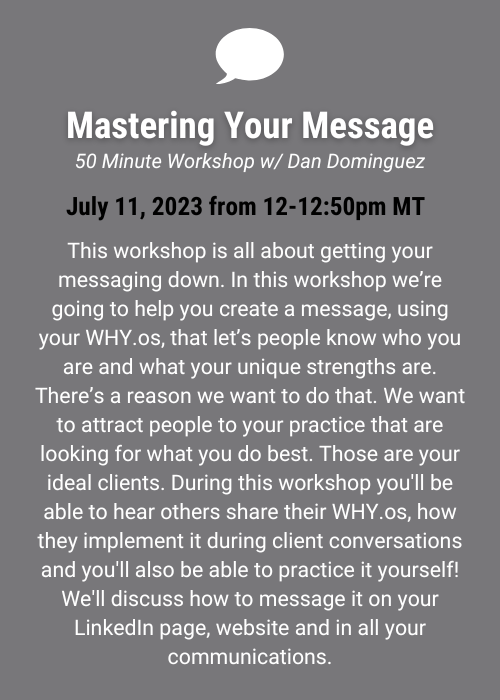 Mastering Your Message
50 Minute Workshop w/ Dan Dominguez

July 11, 2023 from 12-12:50pm MT

This workshop is all about getting your messaging down. In this workshop we're going to help you create a message, using your WHY.os, that let's people know who you are and what your unique strengths are. There's a reason we want to do that. We want to attract people to your practice that are looking for what you do best. Those are your ideal clients. During this workshop you'll be able to hear others share their WHY.os, how they implement it during client conversations and you'll also be able to practice it yourself! We'll discuss how to message it on your LinkedIn page, website and in all your communications.